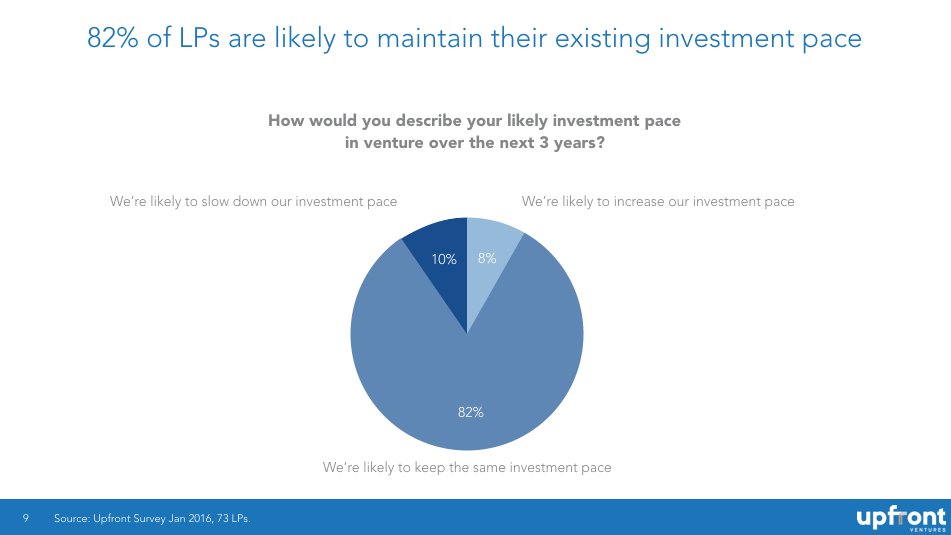 82% of LPs are likely to maintain their existing investment pace

How would you describe your likely investment pace in venture over the next 3 years?

We're likely to slow down our investment pace

We're likely to increase our investment pace

10%

8%

82%

We're likely to keep the same investment pace

9 Source: Upfront Survey Jan 2016, 73 LPs.

upfront VENTURES